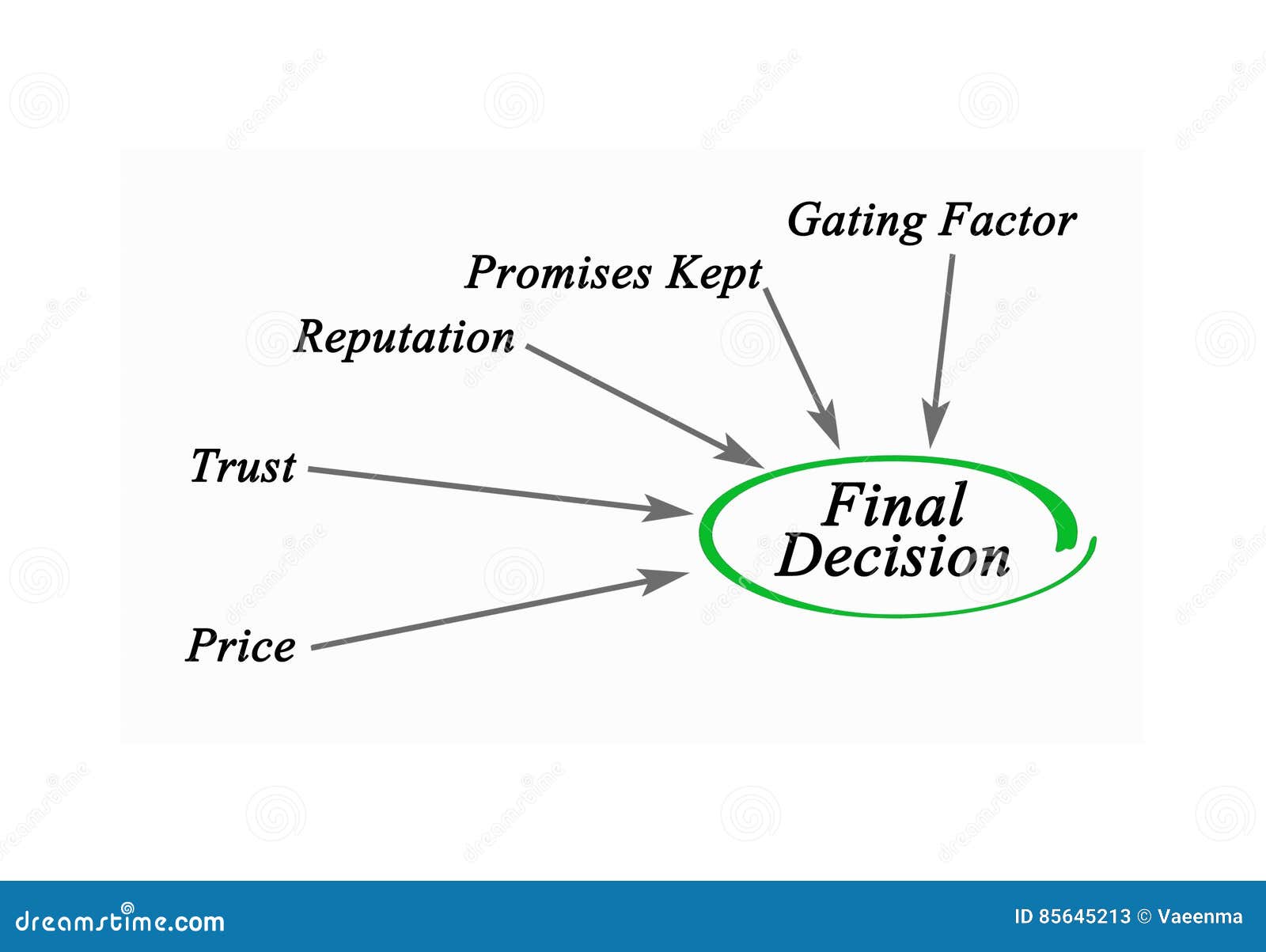 Gating Factor

Promises Kept

Reputation

Trust

Price

Final Decision

dreamstime.com

ID 85645213 © Vaeenma